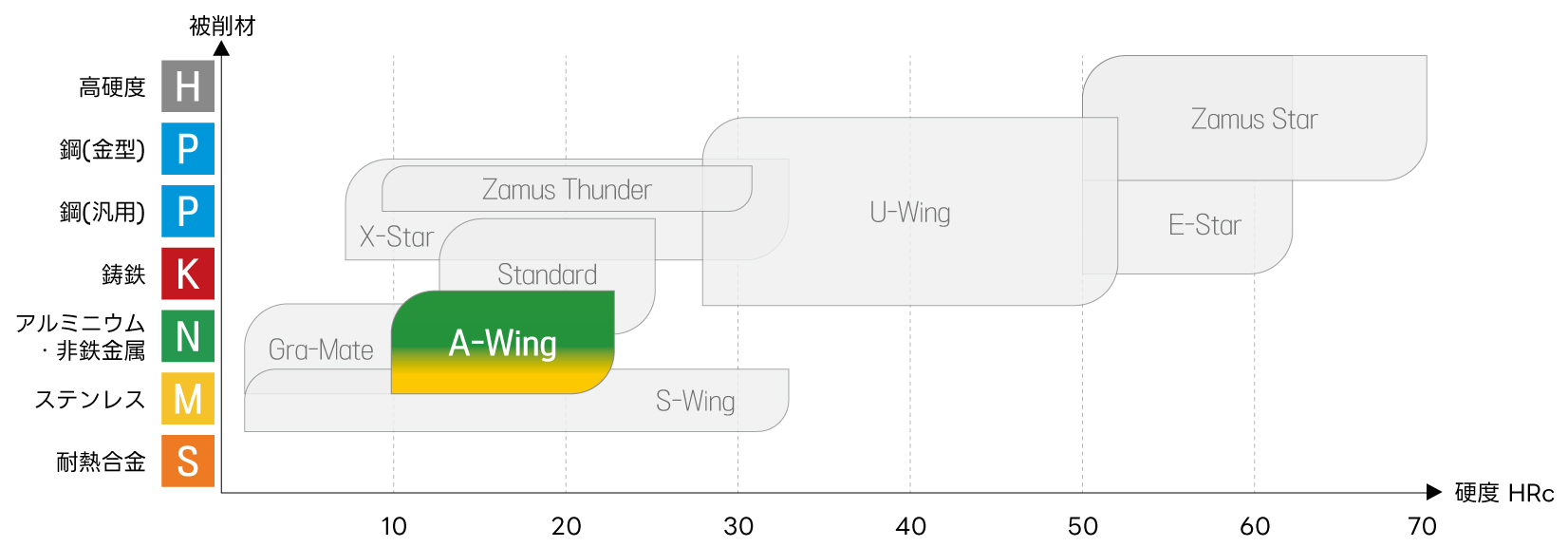 被削材

高硬度 H
鋼(金型) P
鋼(汎用) P
鋳鉄 K
アルミニウム・非鉄金属 N
ステンレス M
耐熱合金 S

Zamus Star
Zamus Thunder
U-Wing
X-Star
E-Star
Standard
Gra-Mate
A-Wing
S-Wing

10 20 30 40 50 60 70
硬度 HRc